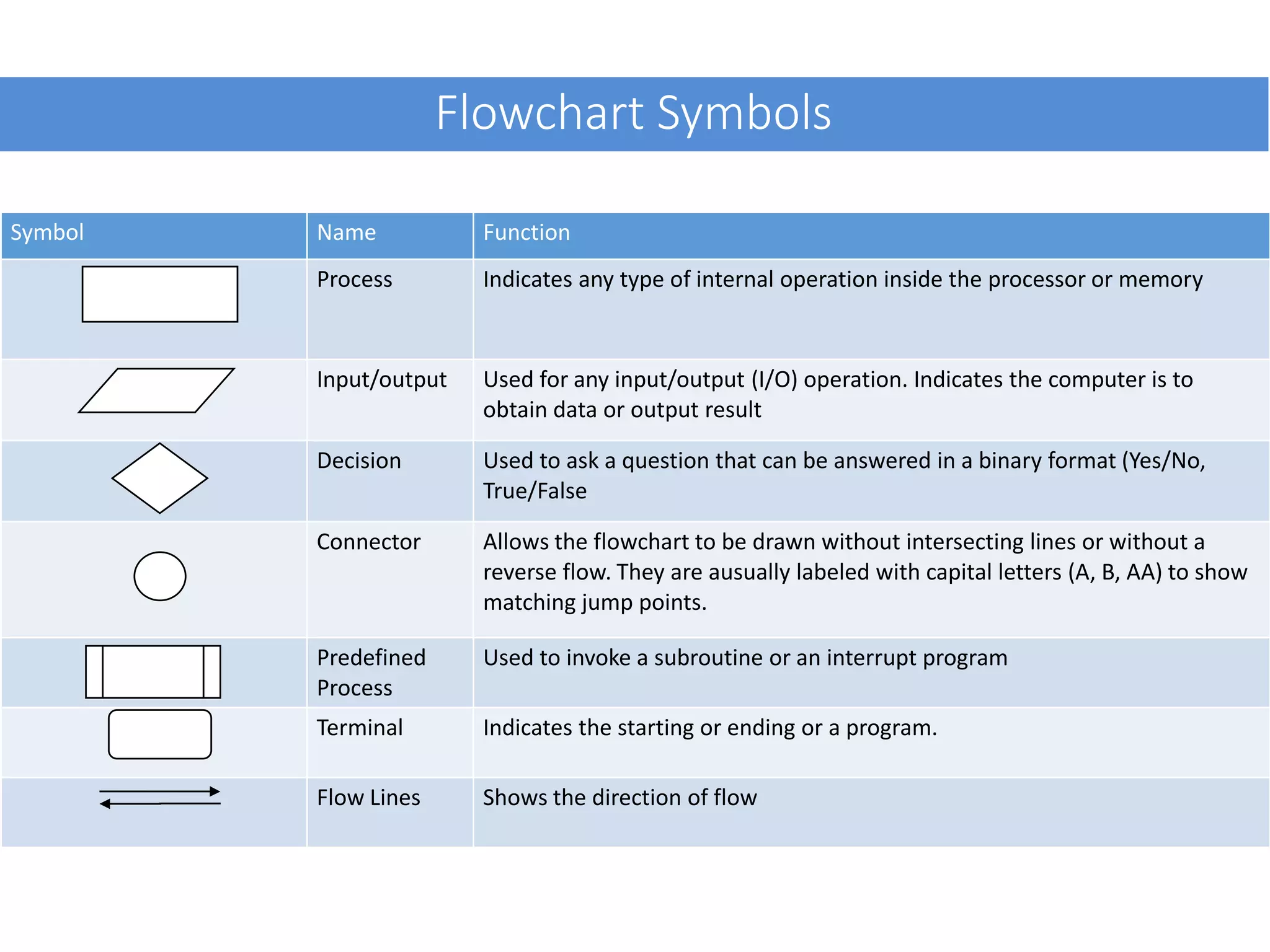 Flowchart Symbols

| Symbol | Name | Function |
|---|---|---|
| | Process | Indicates any type of internal operation inside the processor or memory |
| | Input/output | Used for any input/output (I/O) operation. Indicates the computer is to obtain data or output result |
| | Decision | Used to ask a question that can be answered in a binary format (Yes/No, True/False |
| | Connector | Allows the flowchart to be drawn without intersecting lines or without a reverse flow. They are ausually labeled with capital letters (A, B, AA) to show matching jump points. |
| | Predefined Process | Used to invoke a subroutine or an interrupt program |
| | Terminal | Indicates the starting or ending or a program. |
| | Flow Lines | Shows the direction of flow |